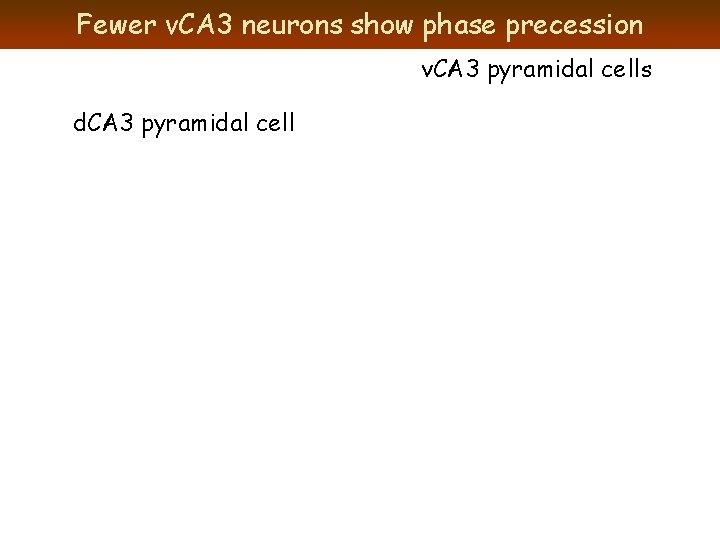 Fewer vCA3 neurons show phase precession

vCA3 pyramidal cells

dCA3 pyramidal cell